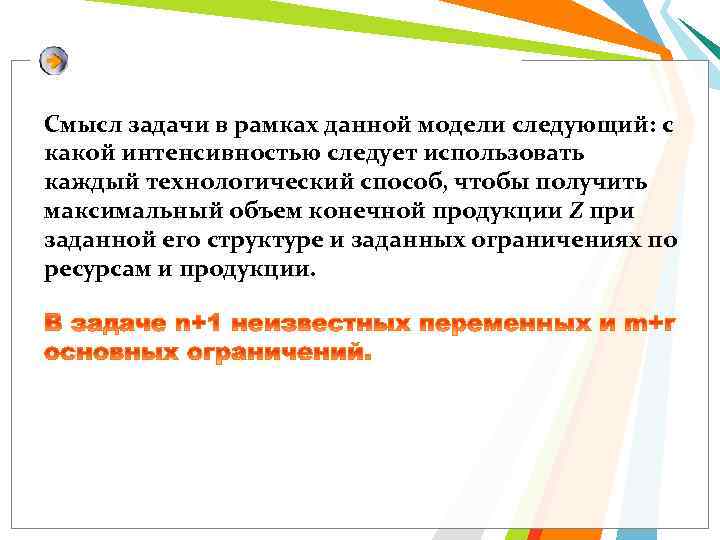 Смысл задачи в рамках данной модели следующий: с какой интенсивностью следует использовать каждый технологический способ, чтобы получить максимальный объем конечной продукции $Z$ при заданной его структуре и заданных ограничениях по ресурсам и продукции.

В задаче n+1 неизвестных переменных и m+r основных ограничений.